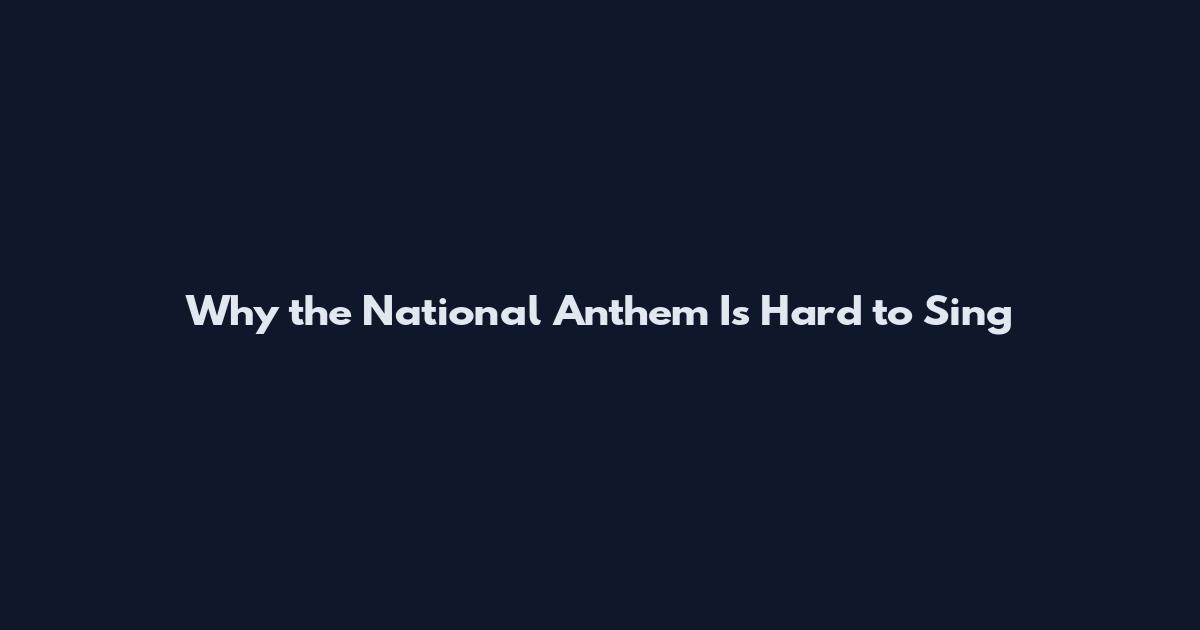 Why the National Anthem Is Hard to Sing